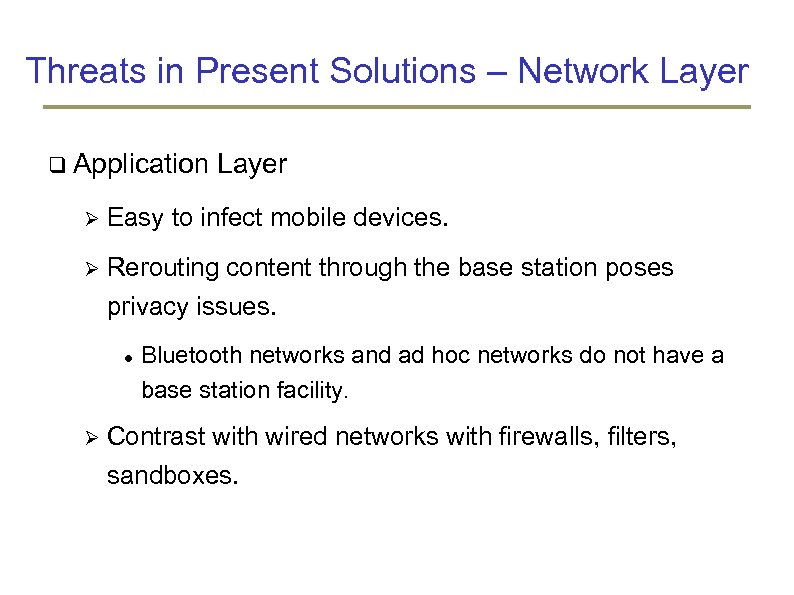 Threats in Present Solutions – Network Layer

❑ Application Layer

➢ Easy to infect mobile devices.

➢ Rerouting content through the base station poses privacy issues.

• Bluetooth networks and ad hoc networks do not have a base station facility.

➢ Contrast with wired networks with firewalls, filters, sandboxes.